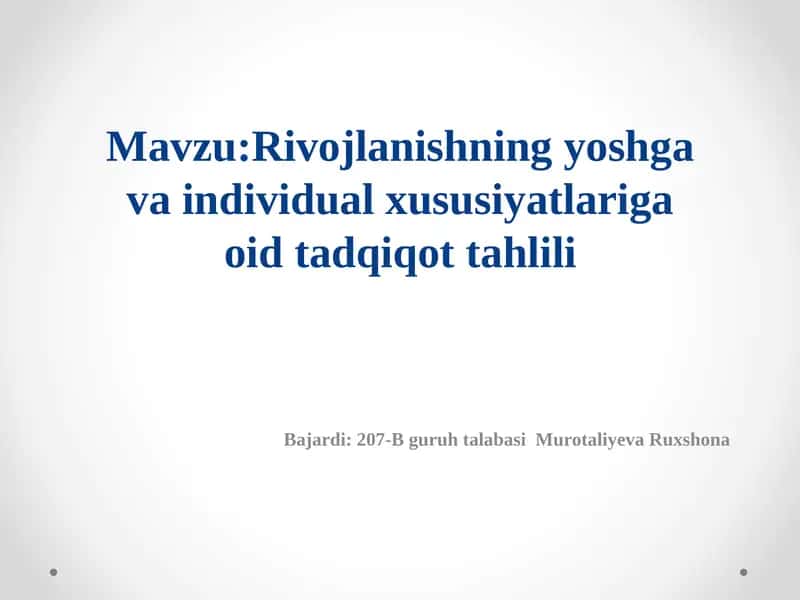 Mavzu:Rivojlanishning yoshga va individual xususiyatlariga oid tadqiqot tahlili

Bajardi: 207-B guruh talabasi  Murotaliyeva Ruxshona